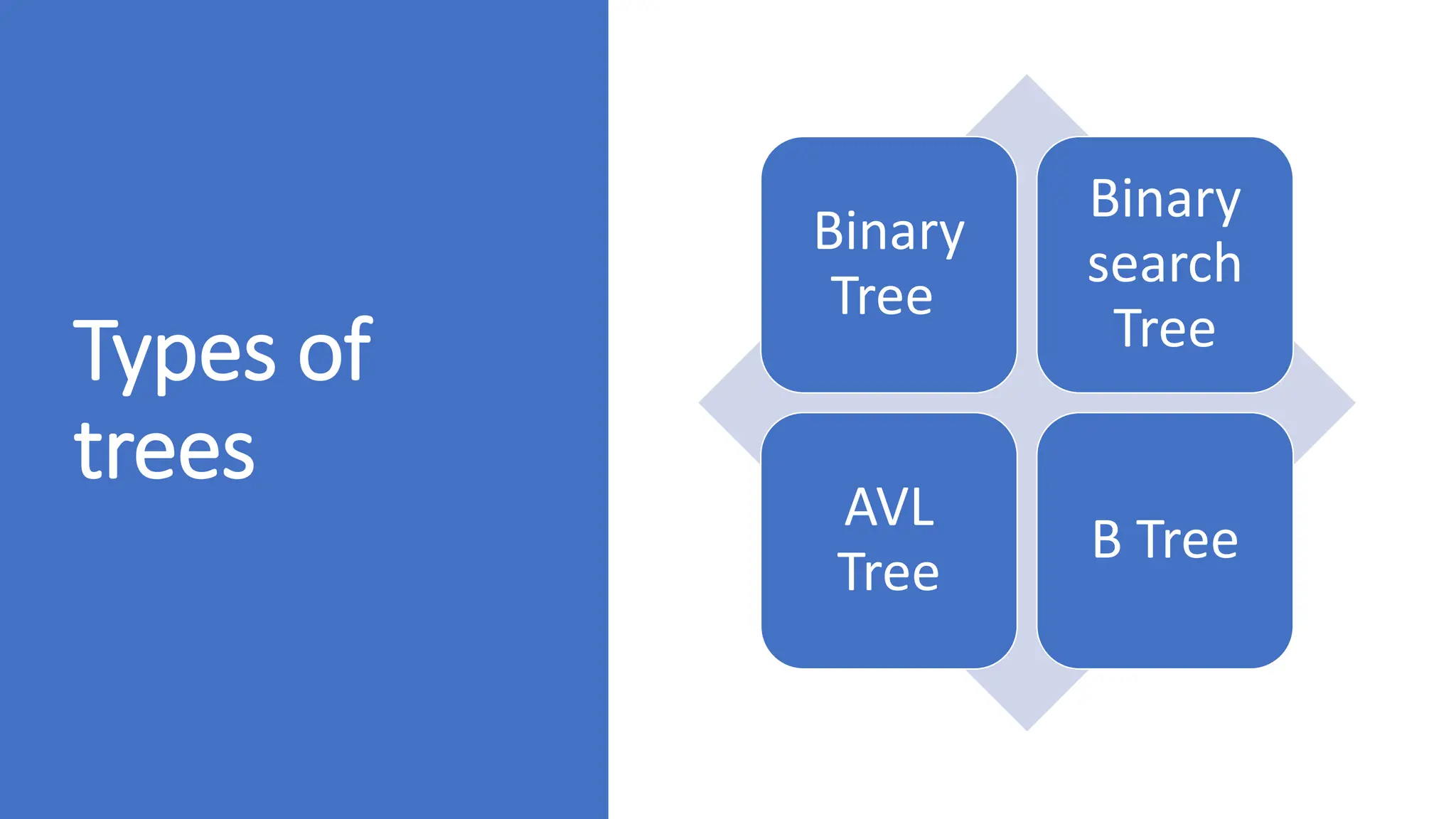 Types of trees

Binary Tree

Binary search Tree

AVL Tree

B Tree